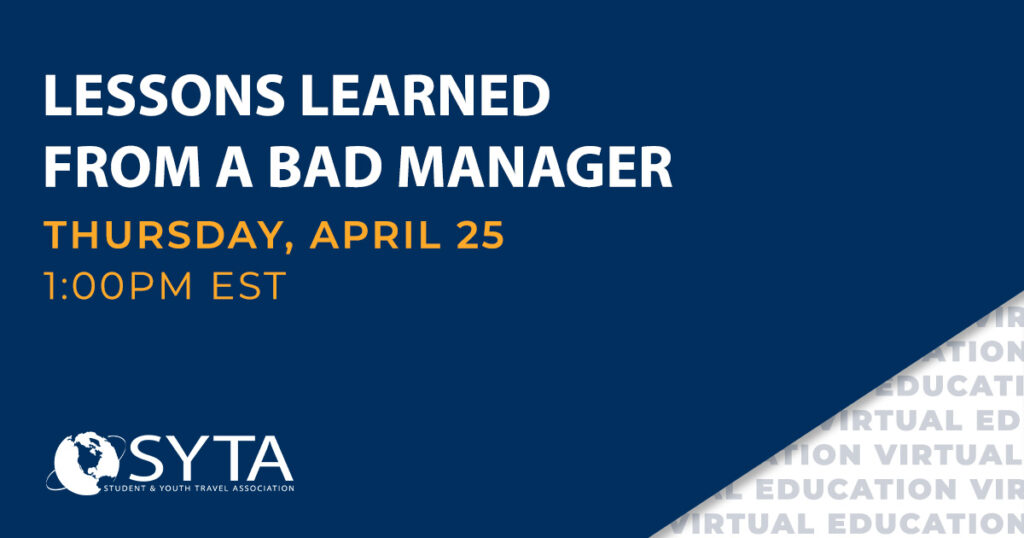 LESSONS LEARNED FROM A BAD MANAGER

THURSDAY, APRIL 25
1:00PM EST

SYTA
STUDENT & YOUTH TRAVEL ASSOCIATION

VIR
ATION
EDUCATI
VIRTUAL ED
ATION VIRTUAL
L EDUCATION VIR
VIRTUAL EDUCATION